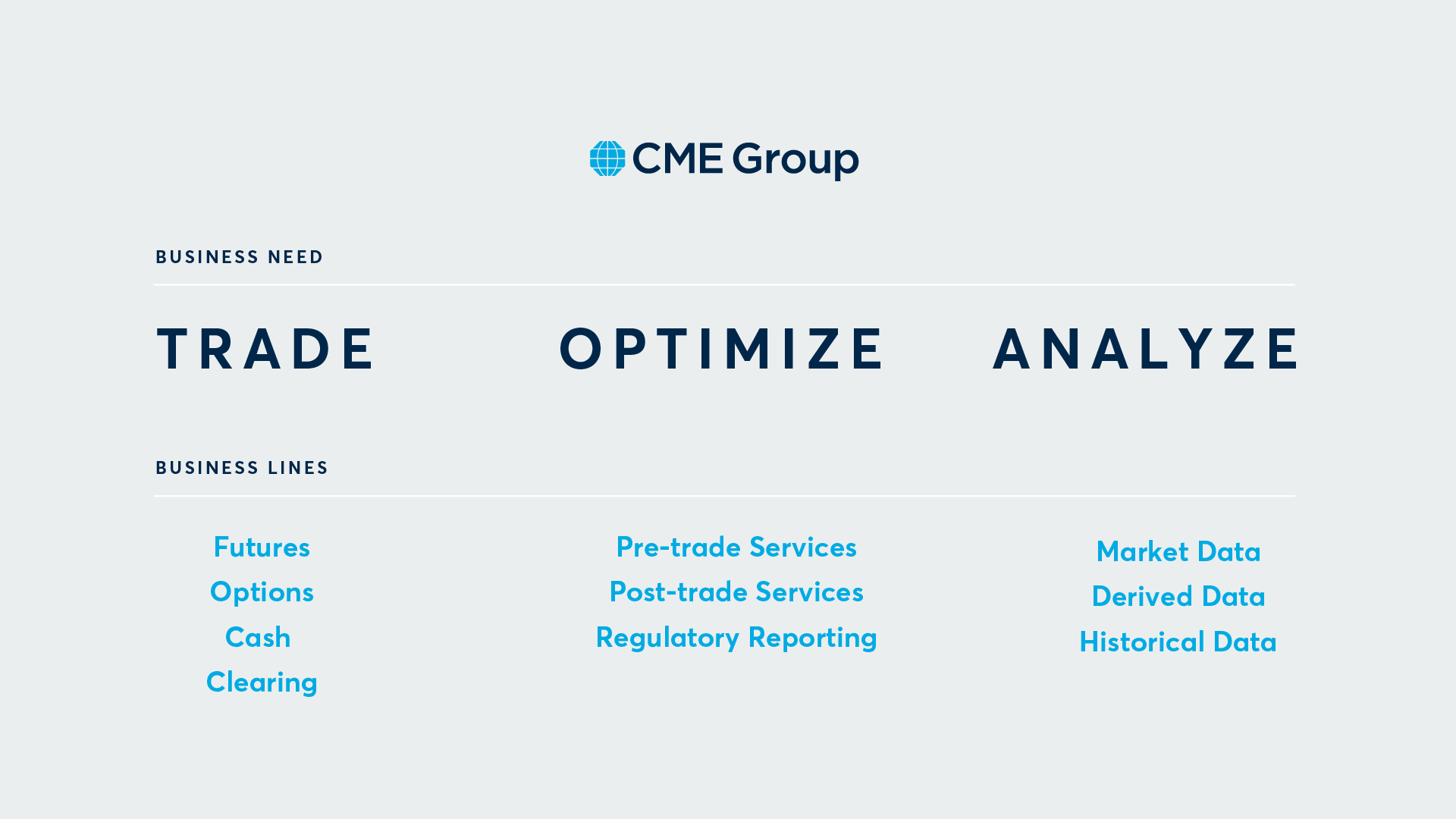 CME Group

BUSINESS NEED

TRADE

OPTIMIZE

ANALYZE

BUSINESS LINES

Futures
Options
Cash
Clearing

Pre-trade Services
Post-trade Services
Regulatory Reporting

Market Data
Derived Data
Historical Data